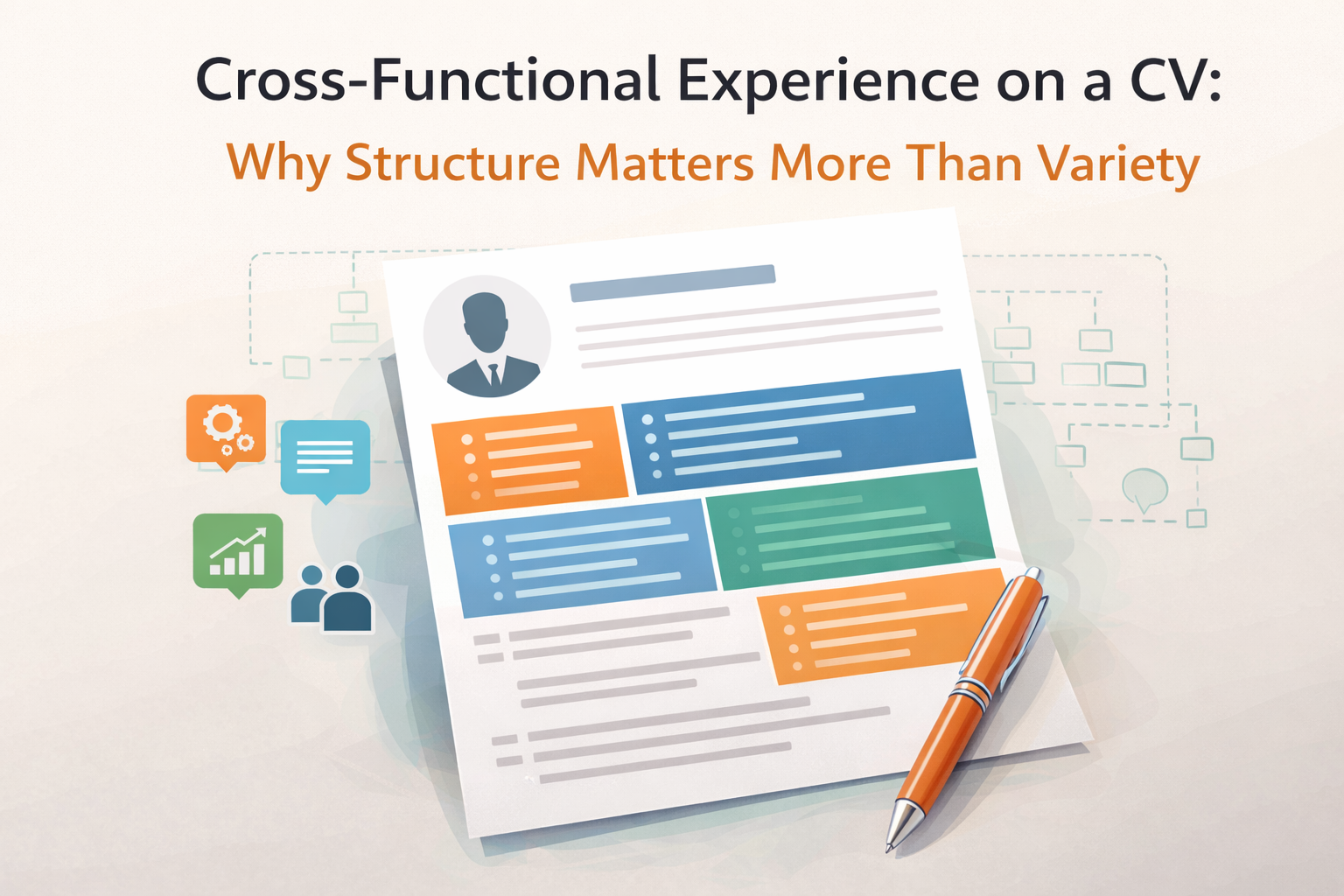 Cross-Functional Experience on a CV:
Why Structure Matters More Than Variety